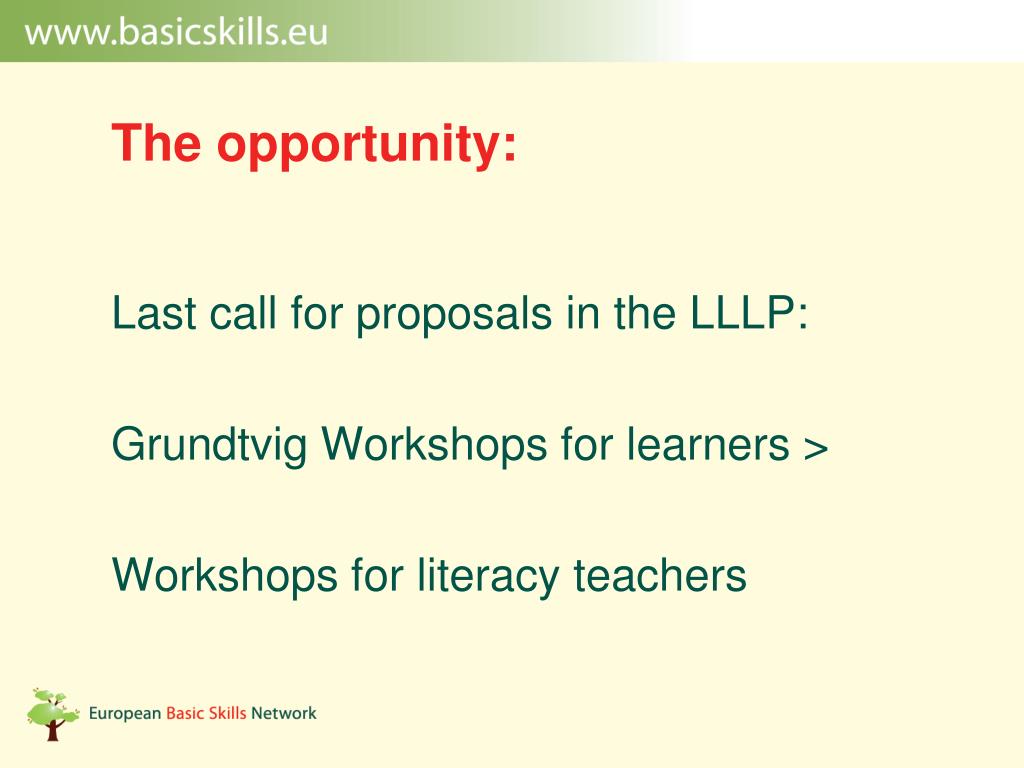 www.basicskills.eu

The opportunity:

Last call for proposals in the LLLP:

Grundtvig Workshops for learners >

Workshops for literacy teachers

European Basic Skills Network